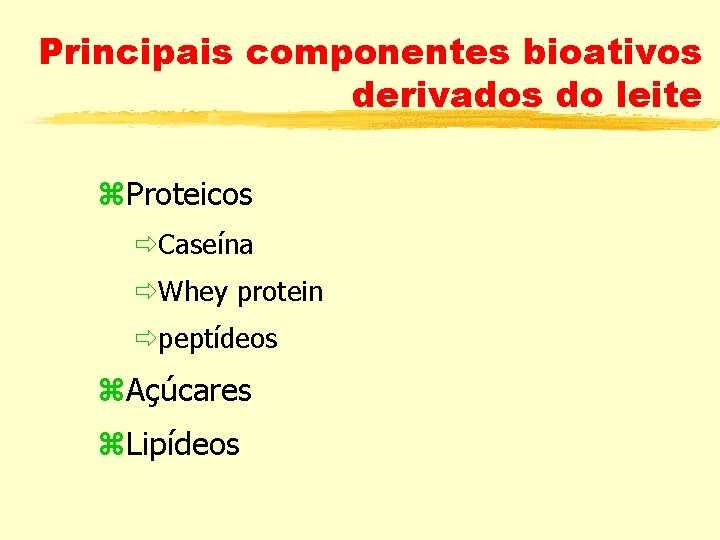 Principais componentes bioativos derivados do leite

⌘Proteicos

⇨Caseína

⇨Whey protein

⇨peptídeos

⌘Açúcares

⌘Lipídeos